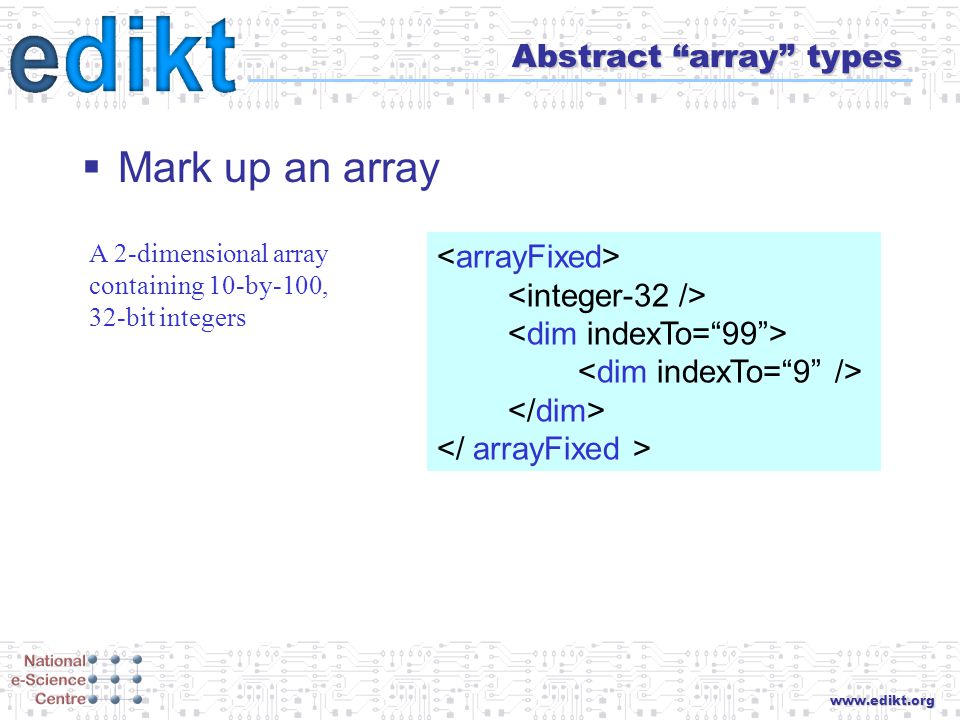 edikt

Abstract “array” types

▪ Mark up an array

A 2-dimensional array containing 10-by-100, 32-bit integers

<arrayFixed>
<integer-32 />
<dim indexTo=“99”>
<dim indexTo=“9” />
</dim>
</ arrayFixed >

National e-Science Centre

www.edikt.org